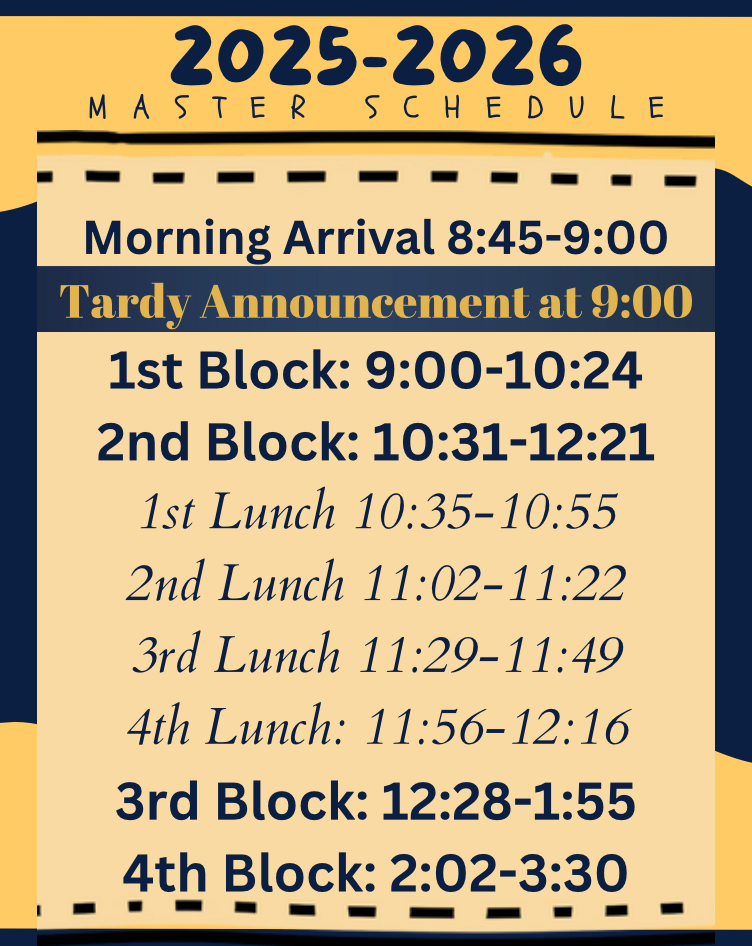 2025-2026
MASTER SCHEDULE

Morning Arrival 8:45-9:00

Tardy Announcement at 9:00

1st Block: 9:00-10:24

2nd Block: 10:31-12:21

1st Lunch 10:35-10:55

2nd Lunch 11:02-11:22

3rd Lunch 11:29-11:49

4th Lunch: 11:56-12:16

3rd Block: 12:28-1:55

4th Block: 2:02-3:30